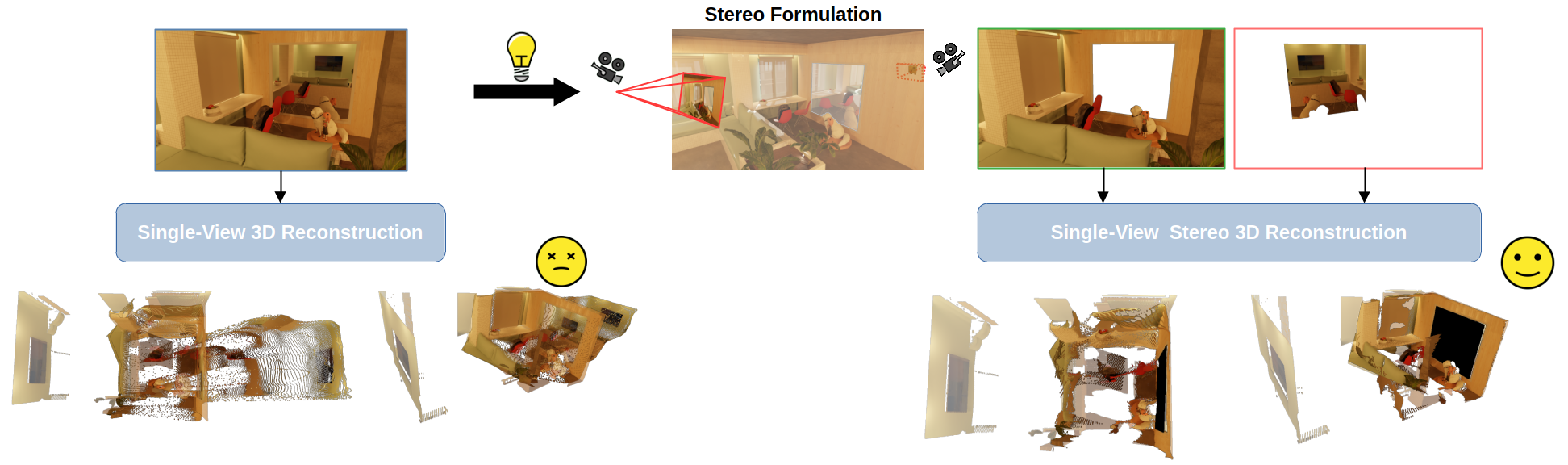 Stereo Formulation

Single-View 3D Reconstruction

Single-View Stereo 3D Reconstruction